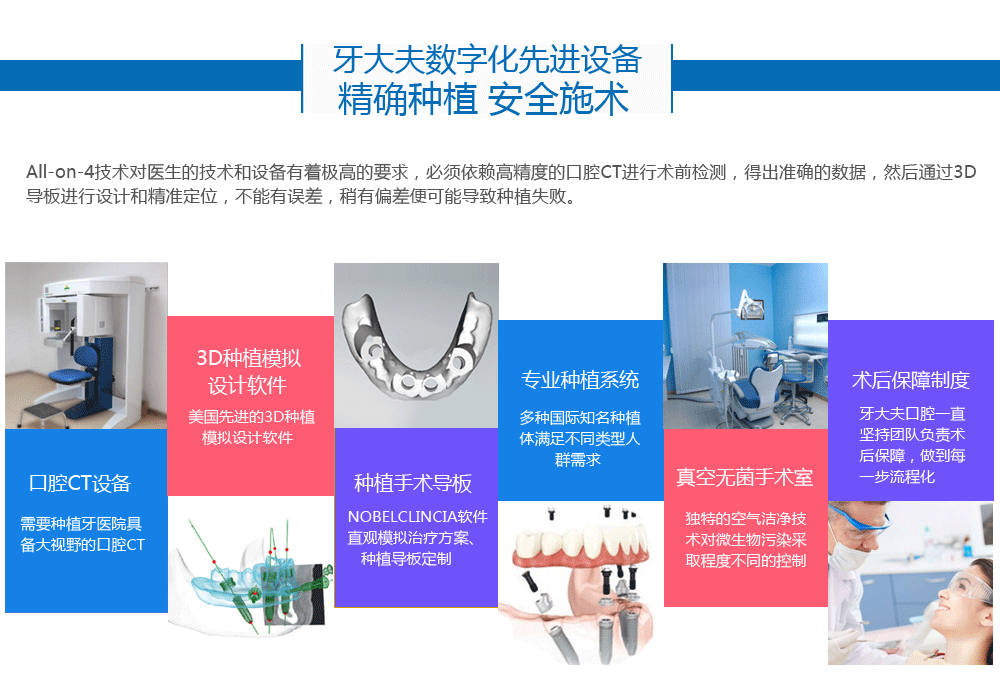 牙大夫数字化先进设备
精确种植 安全施术

All-on-4技术对医生的技术和设备有着极高的要求，必须依赖高精度的口腔CT进行术前检测，得出准确的数据，然后通过3D导板进行设计和精准定位，不能有误差，稍有偏差便可能导致种植失败。

口腔CT设备
需要种植牙医院具备大视野的口腔CT

3D种植模拟设计软件
美国先进的3D种植模拟设计软件

种植手术导板
NOBELCLINCIA软件直观模拟治疗方案、种植导板定制

专业种植系统
多种国际知名种植体满足不同类型人群需求

真空无菌手术室
独特的空气洁净技术对微生物污染采取程度不同的控制

术后保障制度
牙大夫口腔一直坚持团队负责术后保障，做到每一步流程化